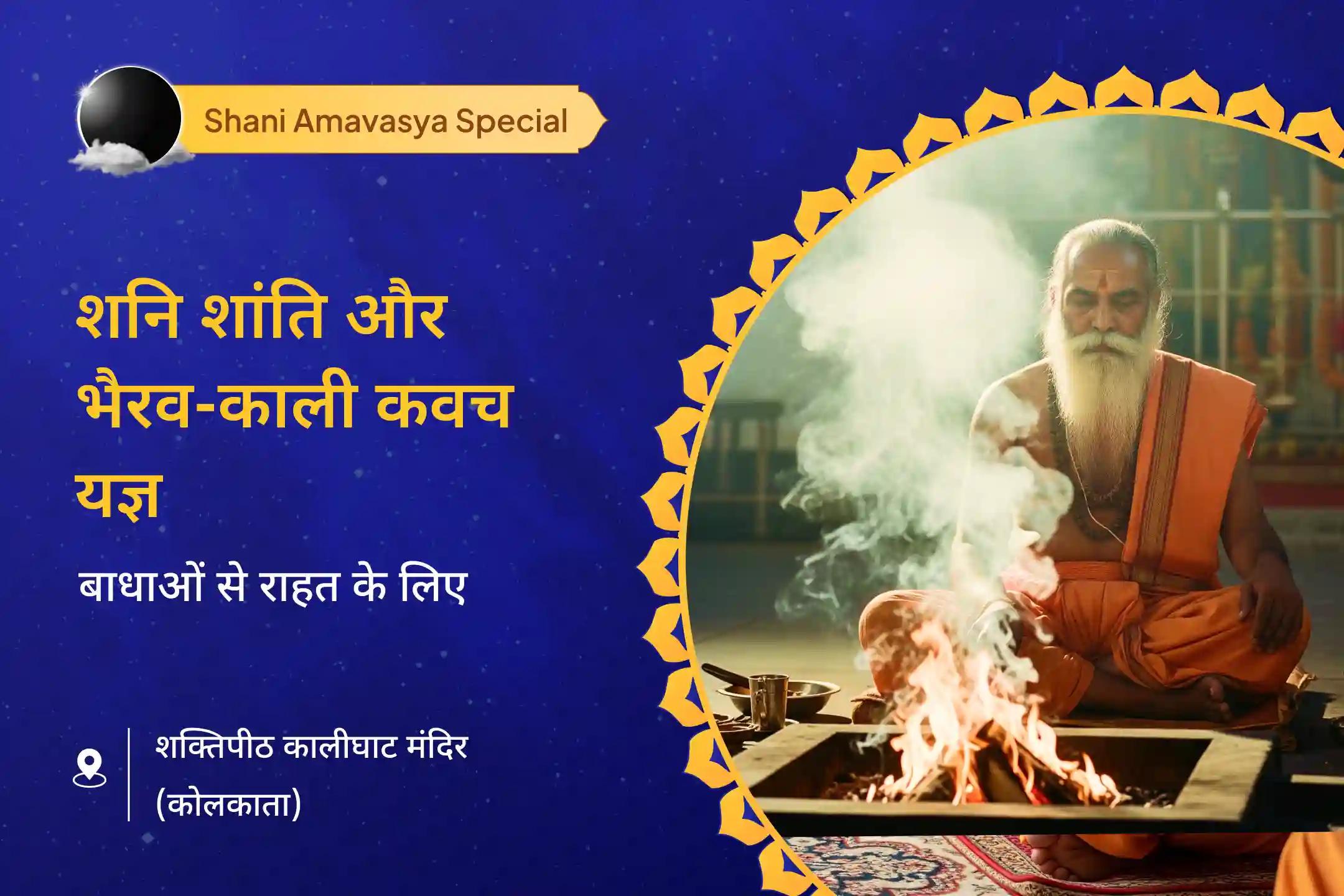 Shani Amavasya Special

शनि शांति और भैरव-काली कवच यज्ञ

बाधाओं से राहत के लिए

शक्तिपीठ कालीघाट मंदिर (कोलकाता)